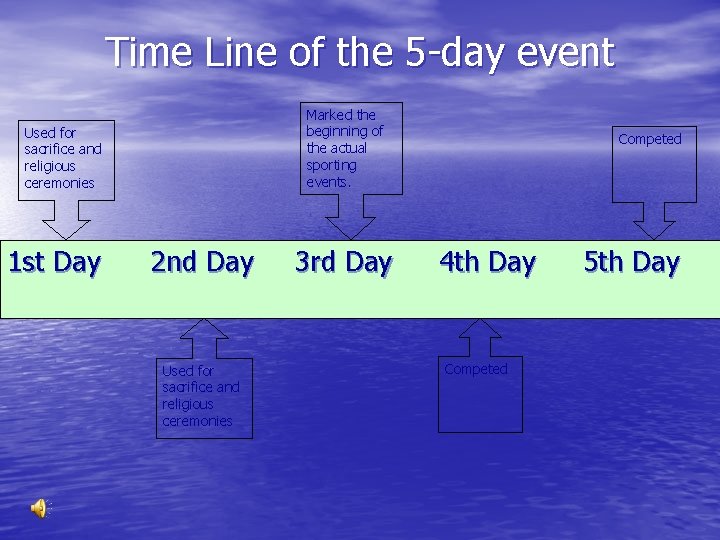 Time Line of the 5-day event

Used for sacrifice and religious ceremonies

Marked the beginning of the actual sporting events.

Competed

1st Day 2nd Day 3rd Day 4th Day 5th Day

Used for sacrifice and religious ceremonies

Competed